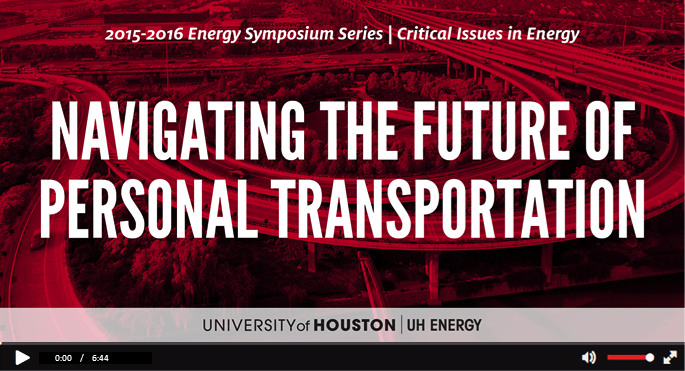 2015-2016 Energy Symposium Series | Critical Issues in Energy

NAVIGATING THE FUTURE OF PERSONAL TRANSPORTATION

UNIVERSITY of HOUSTON | UH ENERGY

0:00 / 6:44